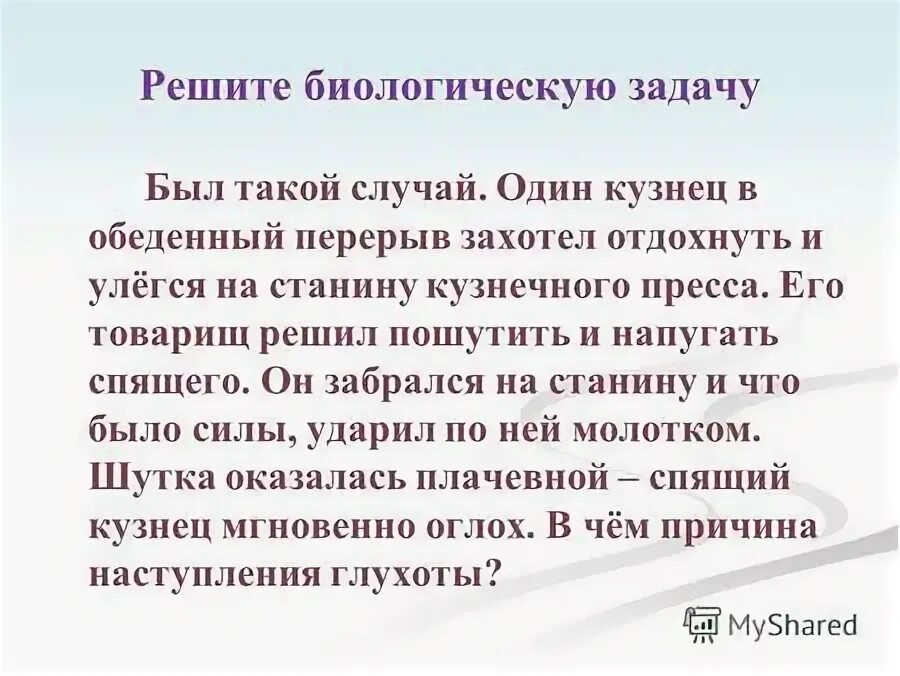 Решите биологическую задачу

Был такой случай. Один кузнец в обеденный перерыв захотел отдохнуть и улёгся на станину кузнечного пресса. Его товарищ решил пошутить и напугать спящего. Он забрался на станину и что было силы, ударил по ней молотком. Шутка оказалась плачевной – спящий кузнец мгновенно оглох. В чём причина наступления глухоты?

MyShared